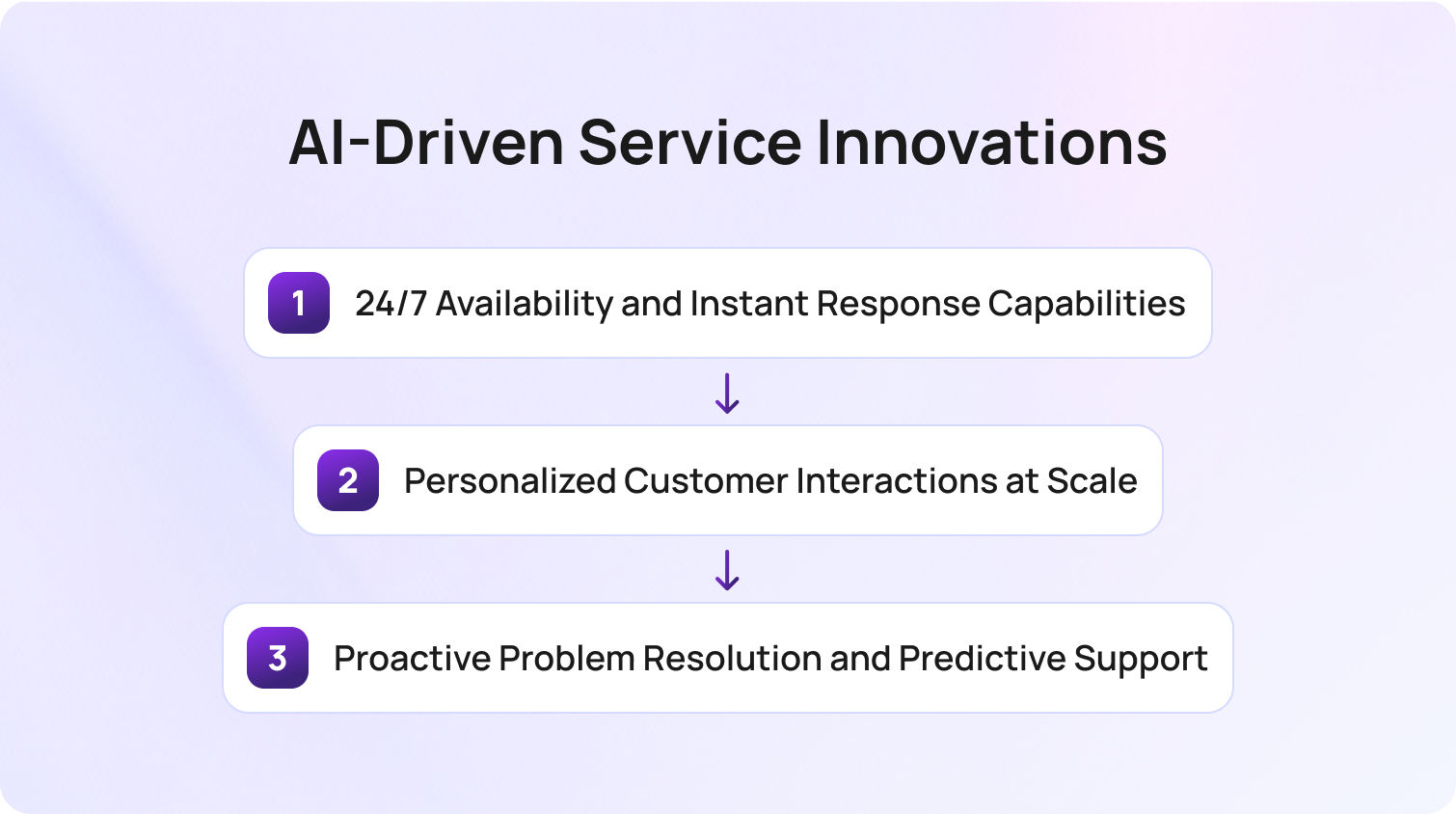 AI-Driven Service Innovations

1 24/7 Availability and Instant Response Capabilities

2 Personalized Customer Interactions at Scale

3 Proactive Problem Resolution and Predictive Support